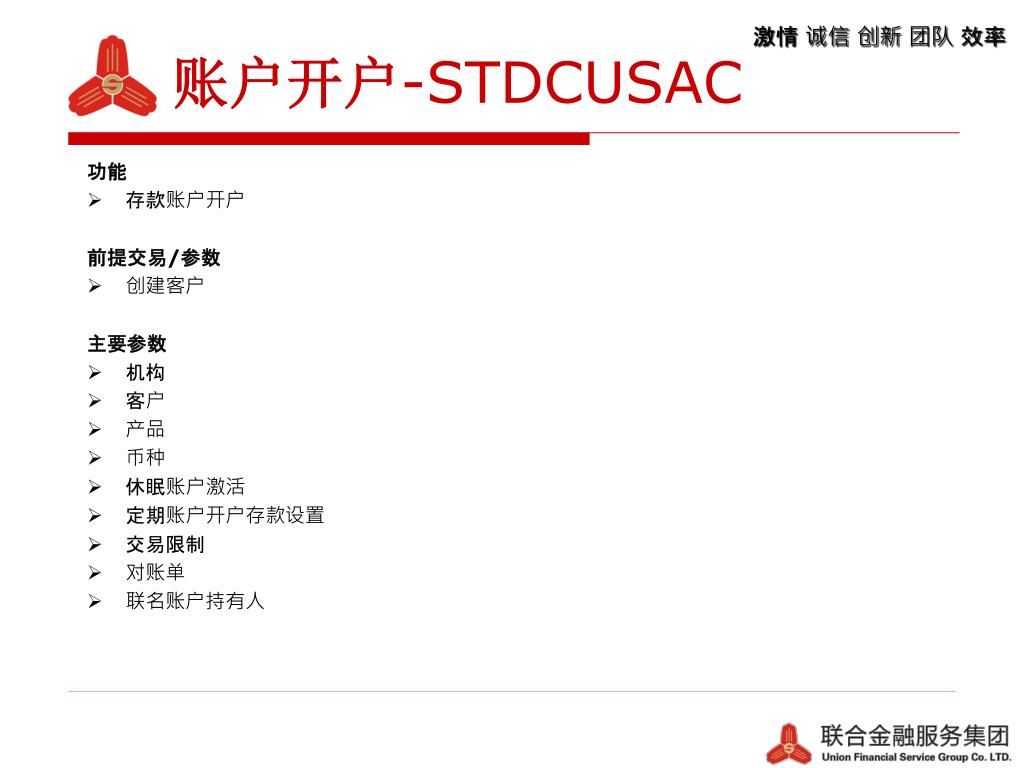 激情 诚信 创新 团队 效率

账户开户-STDCUSAC

功能
➢ 存款账户开户

前提交易/参数
➢ 创建客户

主要参数
➢ 机构
➢ 客户
➢ 产品
➢ 币种
➢ 休眠账户激活
➢ 定期账户开户存款设置
➢ 交易限制
➢ 对账单
➢ 联名账户持有人

联合金融服务集团
Union Financial Service Group Co. LTD.